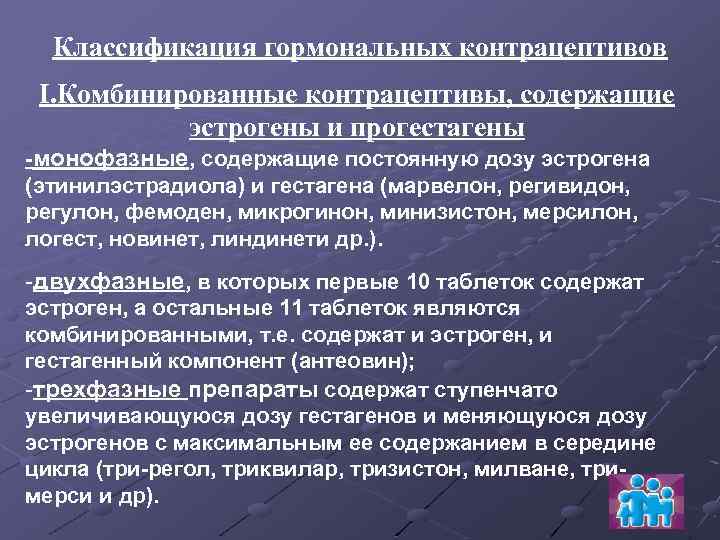 Классификация гормональных контрацептивов

I.Комбинированные контрацептивы, содержащие эстрогены и прогестагены

-монофазные, содержащие постоянную дозу эстрогена (этинилэстрадиола) и гестагена (марвелон, регивидон, регулон, фемоден, микрогинон, минизистон, мерсилон, логест, новинет, линдинети др.).

-двухфазные, в которых первые 10 таблеток содержат эстроген, а остальные 11 таблеток являются комбинированными, т.е. содержат и эстроген, и гестагенный компонент (антеовин);

-трехфазные препараты содержат ступенчато увеличивающуюся дозу гестагенов и меняющуюся дозу эстрогенов с максимальным ее содержанием в середине цикла (три-регол, триквилар, тризистон, милване, три-мерси и др).